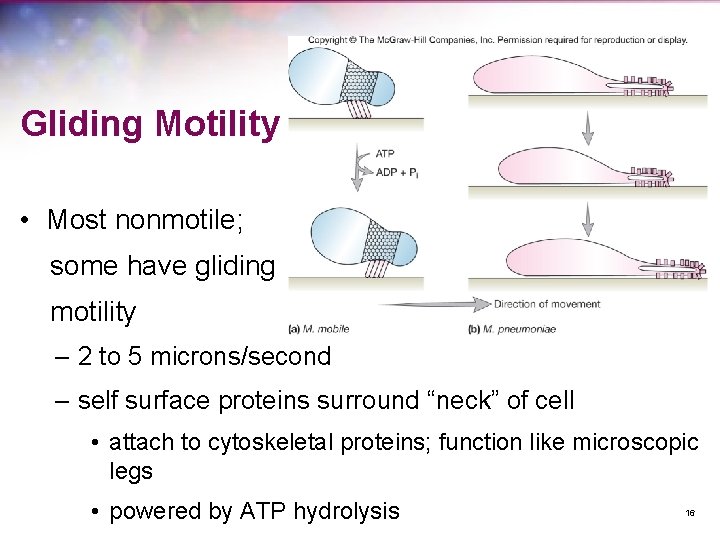 Copyright © The McGraw-Hill Companies, Inc. Permission required for reproduction or display.

Gliding Motility

ATP

ADP + $P_i$

Direction of movement

(a) M. mobile

(b) M. pneumoniae

• Most nonmotile; some have gliding motility

– 2 to 5 microns/second

– self surface proteins surround “neck” of cell

• attach to cytoskeletal proteins; function like microscopic legs

• powered by ATP hydrolysis

16